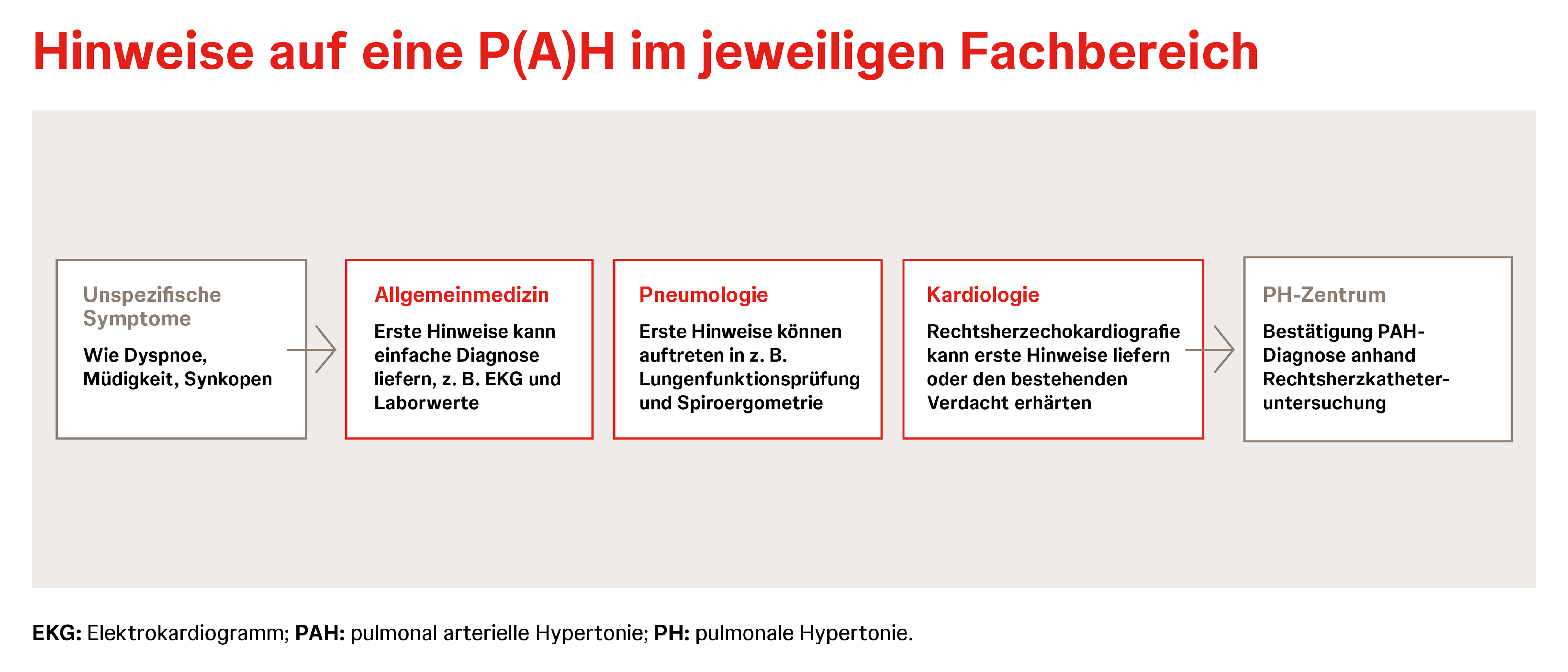 Hinweise auf eine P(A)H im jeweiligen Fachbereich

Unspezifische Symptome

Wie Dyspnoe, Müdigkeit, Synkopen

Allgemeinmedizin

Erste Hinweise kann einfache Diagnose liefern, z. B. EKG und Laborwerte

Pneumologie

Erste Hinweise können auftreten in z. B. Lungenfunktionsprüfung und Spiroergometrie

Kardiologie

Rechtsherzechokardiografie kann erste Hinweise liefern oder den bestehenden Verdacht erhärten

PH-Zentrum

Bestätigung PAH-Diagnose anhand Rechtsherzkatheteruntersuchung

EKG: Elektrokardiogramm; PAH: pulmonal arterielle Hypertonie; PH: pulmonale Hypertonie.